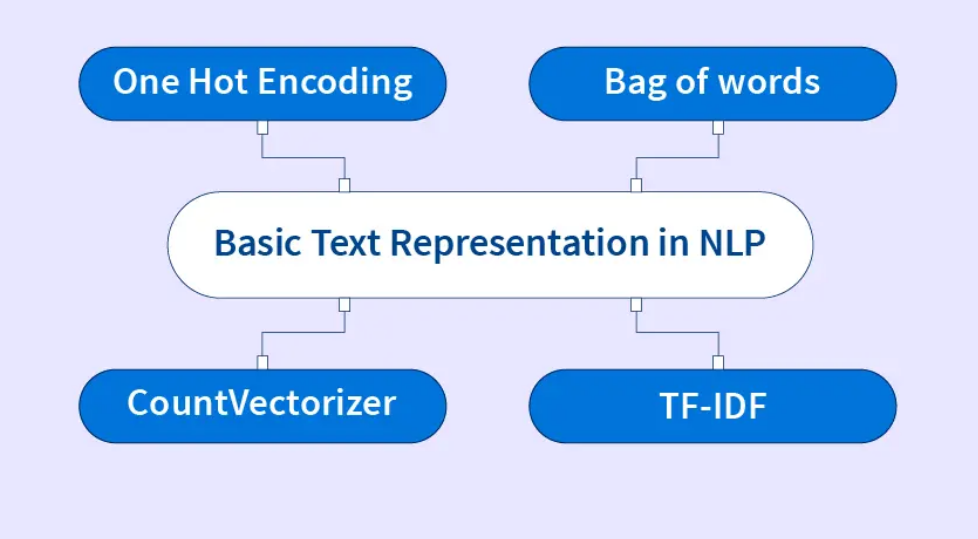 One Hot Encoding

Bag of words

Basic Text Representation in NLP

CountVectorizer

TF-IDF